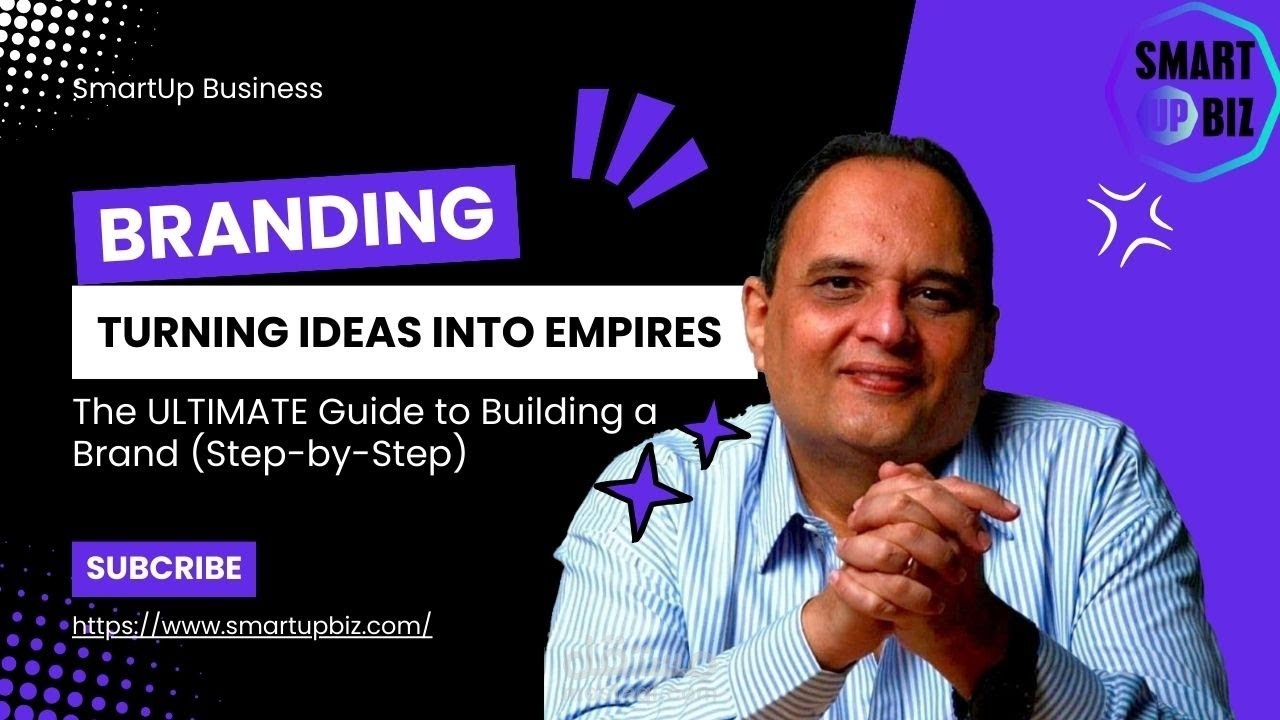 SmartUp Business

SMART UP BIZ

BRANDING

TURNING IDEAS INTO EMPIRES

The ULTIMATE Guide to Building a Brand (Step-by-Step)

SUBCRIBE

https://www.smartupbiz.com/